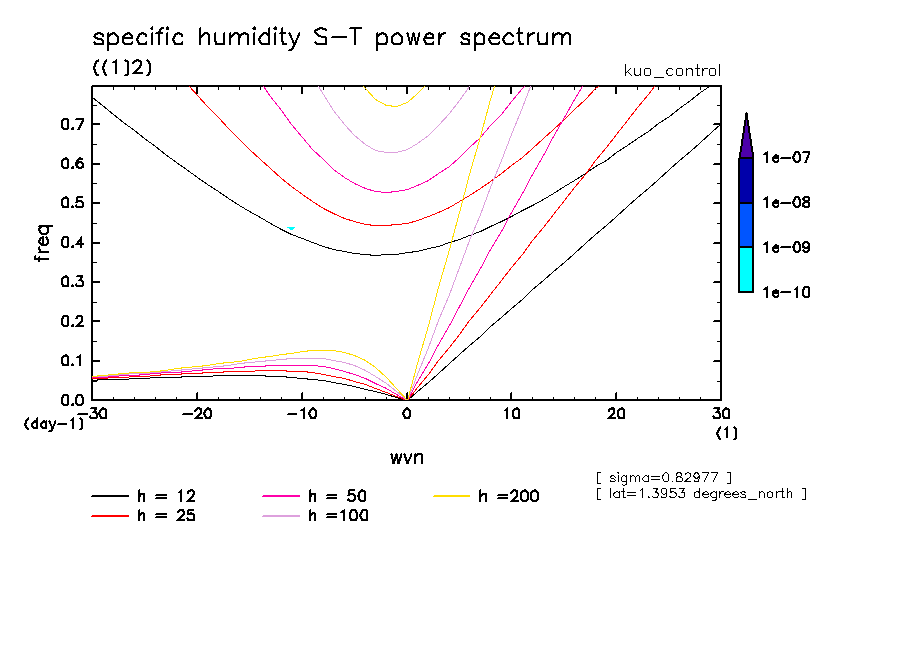 specific humidity S-T power spectrum
((1)2)
kuo_control

freq
0.7
0.6
0.5
0.4
0.3
0.2
0.1
0.0
(day-1)
-30
-20
-10
0
10
20
30
(1)
wvn

1e-07
1e-08
1e-09
1e-10

[ sigma=0.82977 ]
[ lat=1.3953 degrees_north ]

h = 12
h = 25
h = 50
h =100
h =200